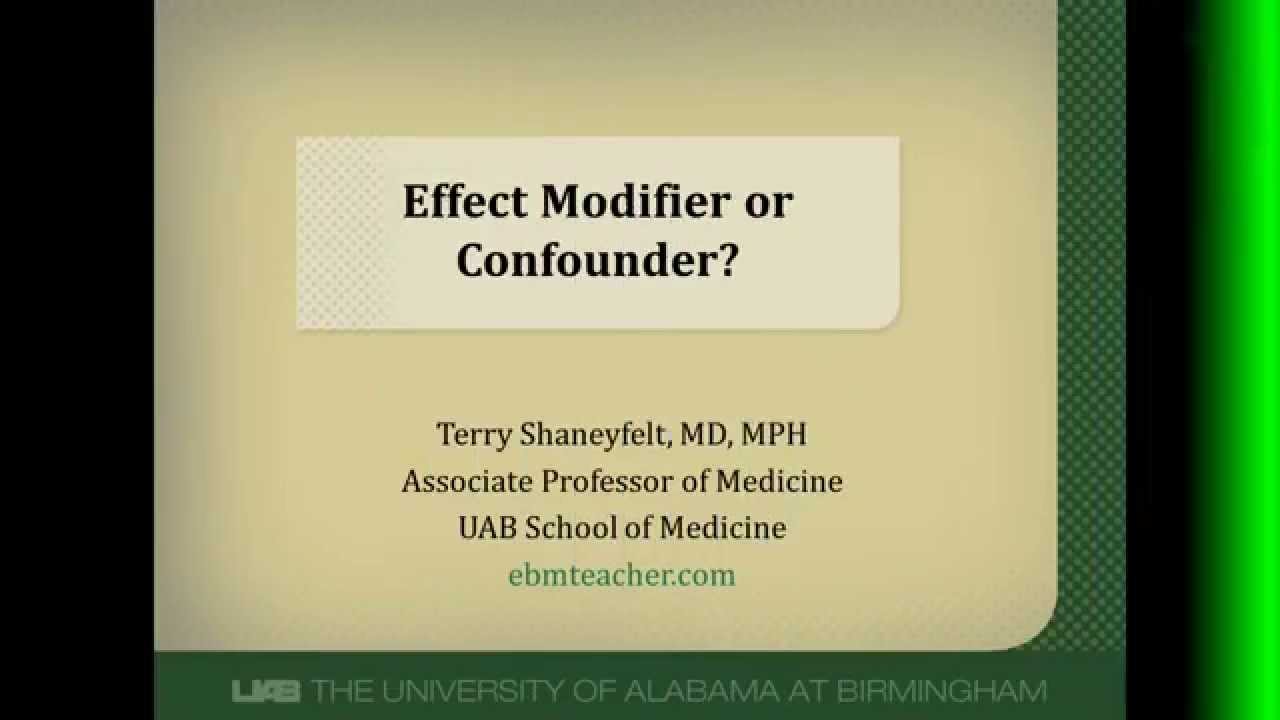 Effect Modifier or Confounder?

Terry Shaneyfelt, MD, MPH
Associate Professor of Medicine
UAB School of Medicine
ebmteacher.com

UAB THE UNIVERSITY OF ALABAMA AT BIRMINGHAM